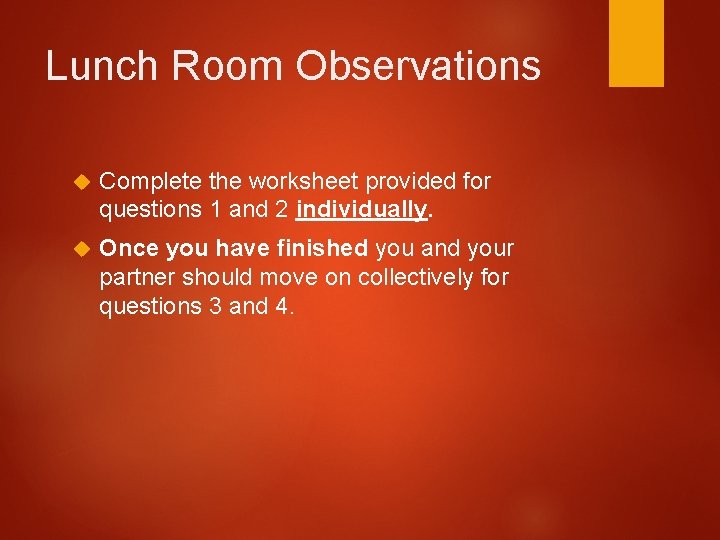 Lunch Room Observations

Complete the worksheet provided for questions 1 and 2 individually.

Once you have finished you and your partner should move on collectively for questions 3 and 4.